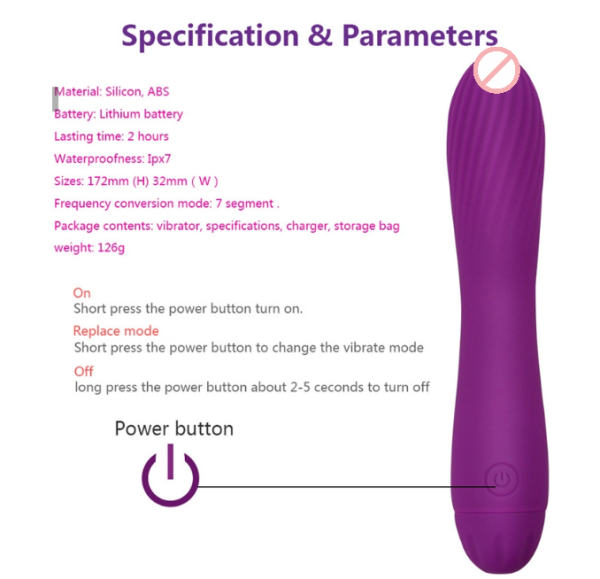 Specification & Parameters

Material: Silicon, ABS

Battery: Lithium battery

Lasting time: 2 hours

Waterproofness: Ipx7

Sizes: 172mm (H) 32mm ( W )

Frequency conversion mode: 7 segment .

Package contents: vibrator, specifications, charger, storage bag

weight: 126g

On
Short press the power button turn on.

Replace mode
Short press the power button to change the vibrate mode

Off
long press the power button about 2-5 ceconds to turn off

Power button